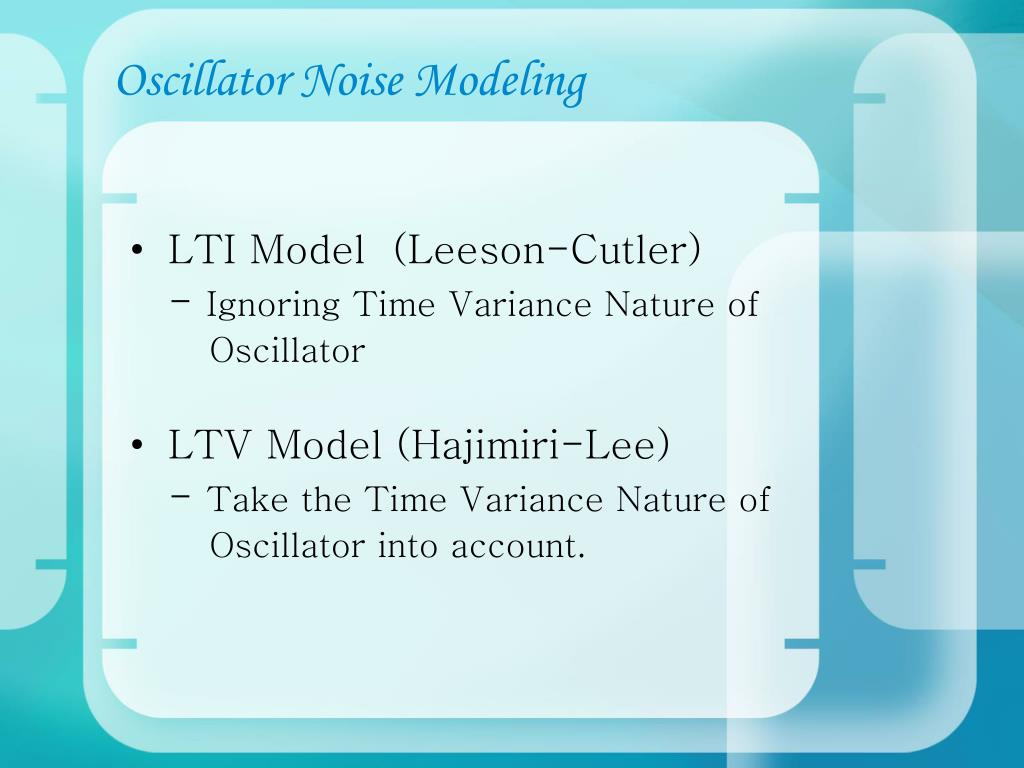 Oscillator Noise Modeling

• LTI Model (Leeson-Cutler)
– Ignoring Time Variance Nature of Oscillator

• LTV Model (Hajimiri-Lee)
– Take the Time Variance Nature of Oscillator into account.